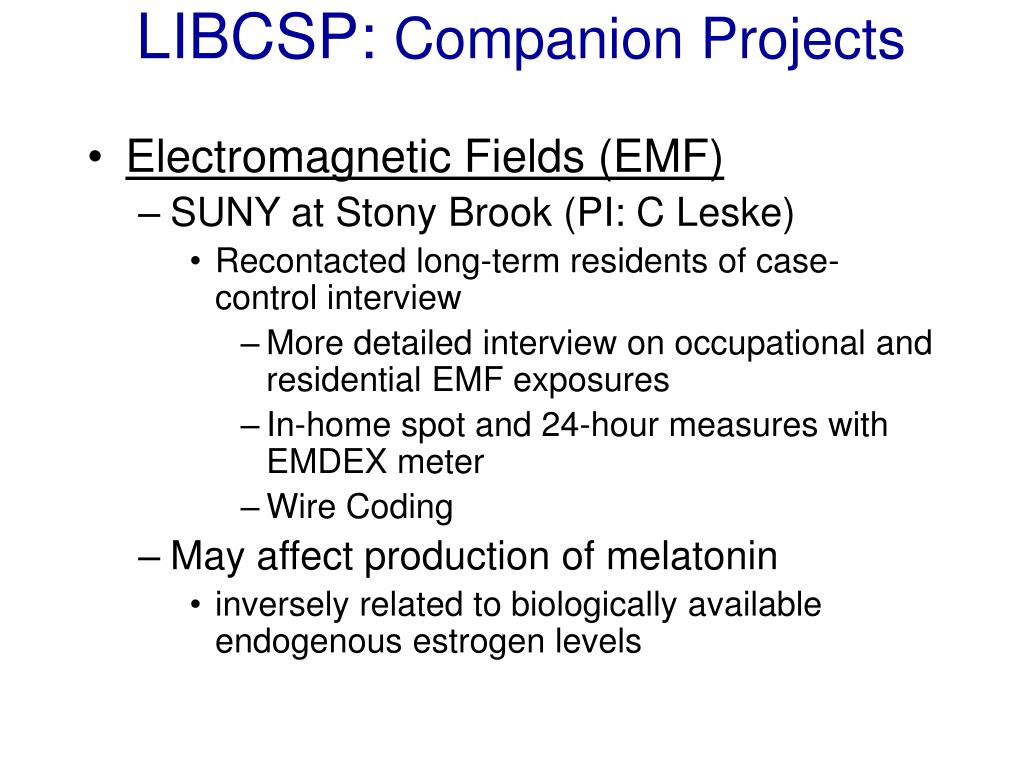 LIBCSP: Companion Projects

• Electromagnetic Fields (EMF)
– SUNY at Stony Brook (PI: C Leske)
• Recontacted long-term residents of case-control interview
– More detailed interview on occupational and residential EMF exposures
– In-home spot and 24-hour measures with EMDEX meter
– Wire Coding
– May affect production of melatonin
• inversely related to biologically available endogenous estrogen levels